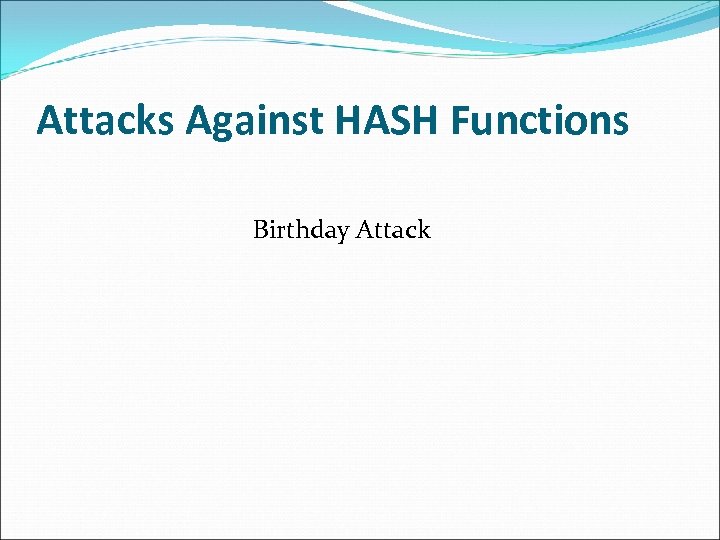 Attacks Against HASH Functions

Birthday Attack